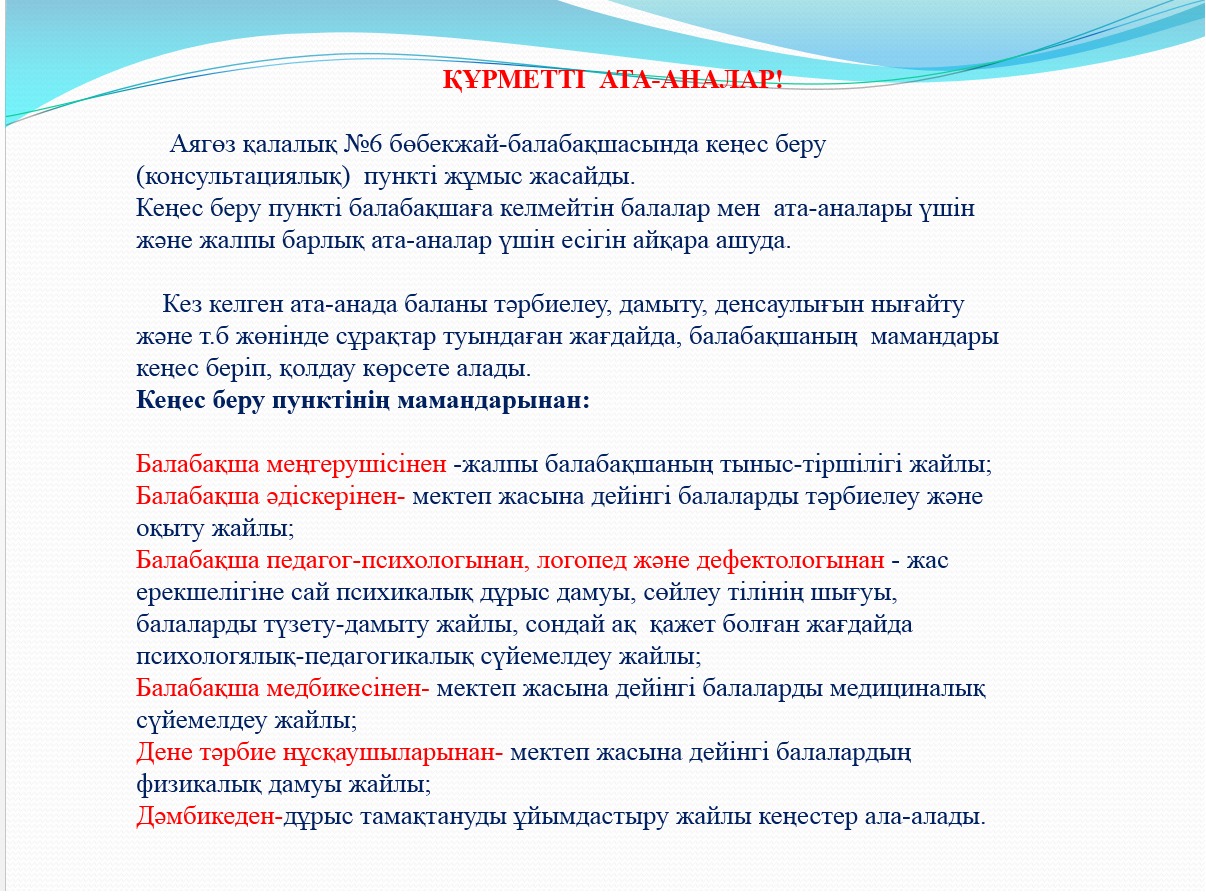 ҚҰРМЕТТІ АТА-АНАЛАР!

Аягөз қалалық №6 бөбекжай-балабақшасында кеңес беру (консультациялық) пункті жұмыс жасайды.
Кеңес беру пункті балабақшаға келмейтін балалар мен ата-аналары үшін және жалпы барлық ата-аналар үшін есігін айқара ашуда.

Кез келген ата-анада баланы тәрбиелеу, дамыту, денсаулығын нығайту және т.б жөнінде сұрақтар туындаған жағдайда, балабақшаның мамандары кеңес беріп, қолдау көрсете алады.
Кеңес беру пунктінің мамандарынан:

Балабақша меңгерушісінен -жалпы балабақшаның тыныс-тіршілігі жайлы;
Балабақша әдіскерінен- мектеп жасына дейінгі балаларды тәрбиелеу және оқыту жайлы;
Балабақша педагог-психологынан, логопед және дефектологынан - жас ерекшелігіне сай психикалық дұрыс дамуы, сөйлеу тілінің шығуы, балаларды түзету-дамыту жайлы, сондай ақ қажет болған жағдайда психологялық-педагогикалық сүйемелдеу жайлы;
Балабақша медбикесінен- мектеп жасына дейінгі балаларды медициналық сүйемелдеу жайлы;
Дене тәрбие нұсқаушыларынан- мектеп жасына дейінгі балалардың физикалық дамуы жайлы;
Дәмбикеден-дұрыс тамақтануды ұйымдастыру жайлы кеңестер ала-алады.